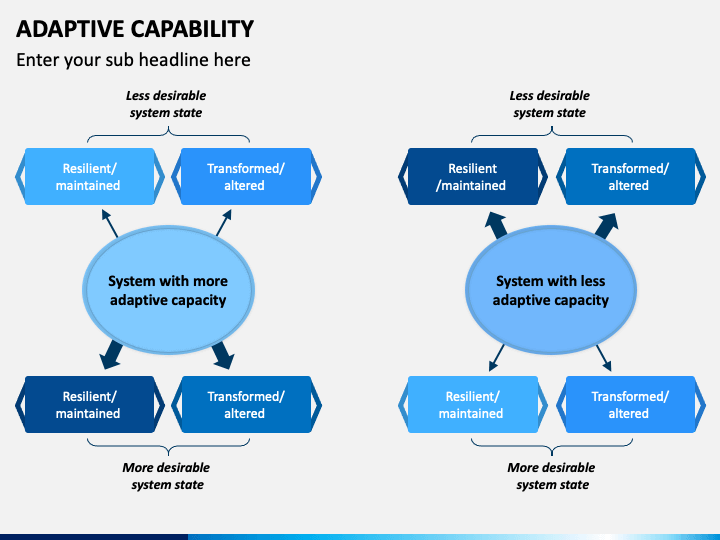 ADAPTIVE CAPABILITY

Enter your sub headline here

Less desirable system state

Resilient/ maintained

Transformed/ altered

System with more adaptive capacity

Resilient/ maintained

Transformed/ altered

More desirable system state

Less desirable system state

Resilient /maintained

Transformed/ altered

System with less adaptive capacity

Resilient/ maintained

Transformed/ altered

More desirable system state